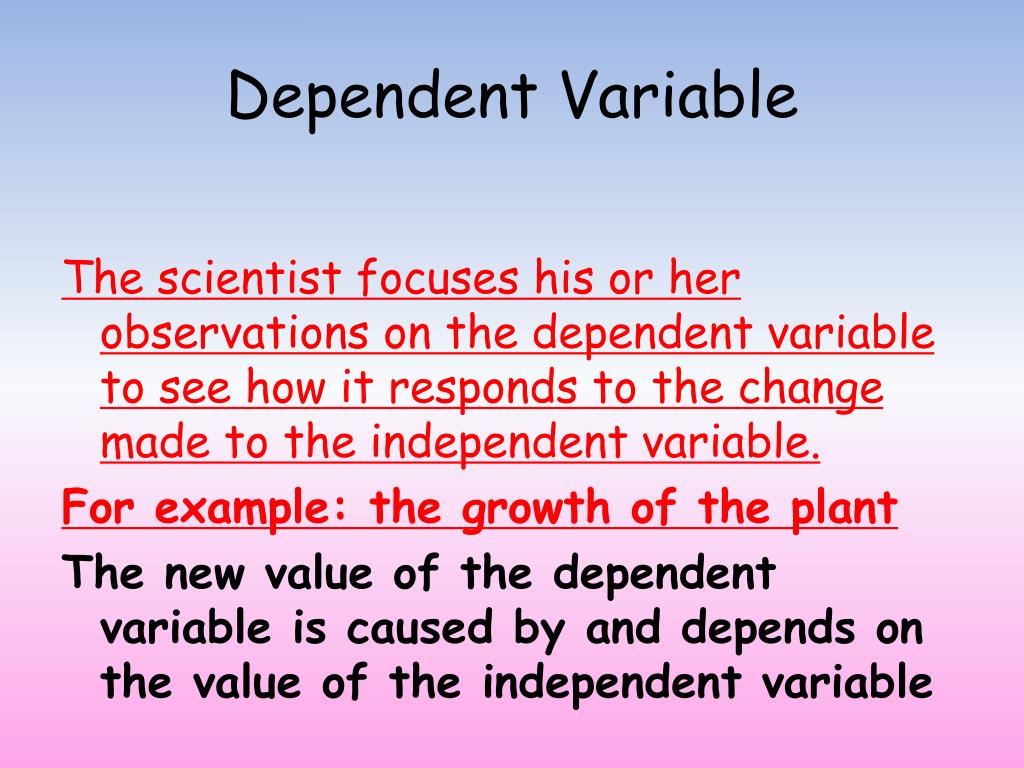 Dependent Variable

The scientist focuses his or her observations on the dependent variable to see how it responds to the change made to the independent variable.

For example: the growth of the plant

The new value of the dependent variable is caused by and depends on the value of the independent variable